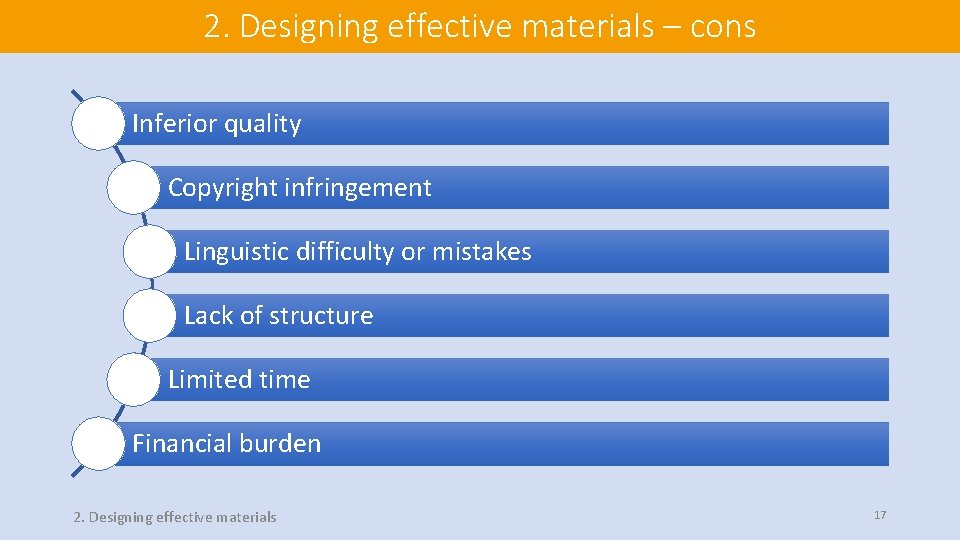 2. Designing effective materials – cons

Inferior quality

Copyright infringement

Linguistic difficulty or mistakes

Lack of structure

Limited time

Financial burden

2. Designing effective materials

17